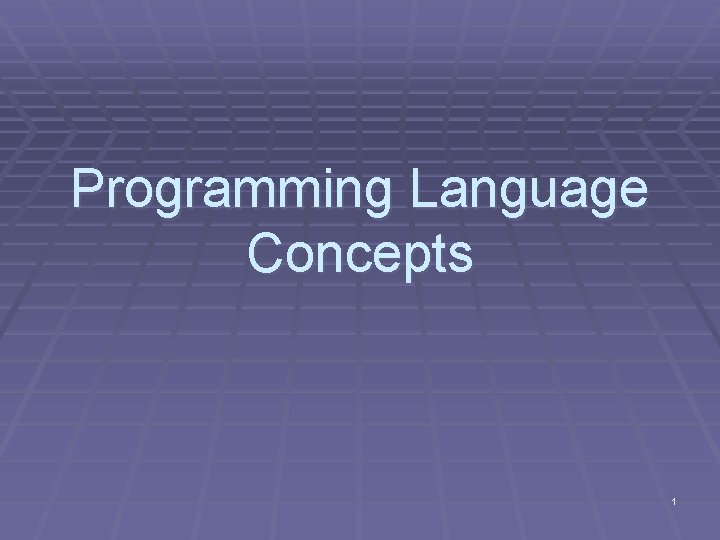 Programming Language Concepts

1